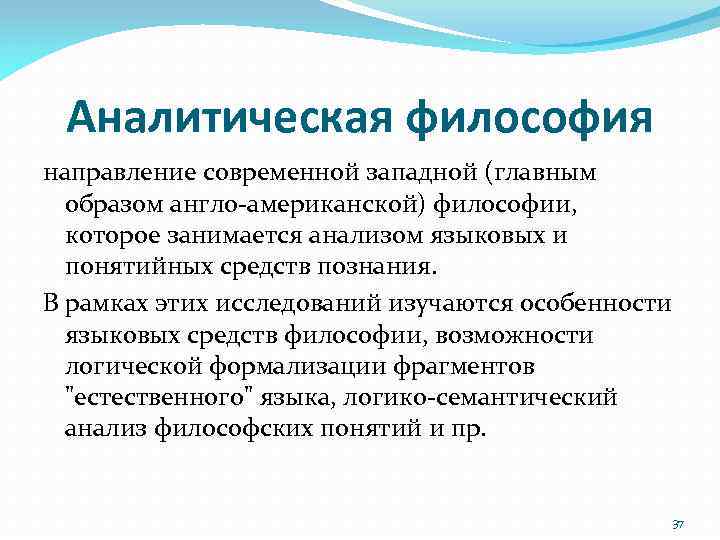 Аналитическая философия

направление современной западной (главным образом англо-американской) философии, которое занимается анализом языковых и понятийных средств познания.

В рамках этих исследований изучаются особенности языковых средств философии, возможности логической формализации фрагментов "естественного" языка, логико-семантический анализ философских понятий и пр.

37